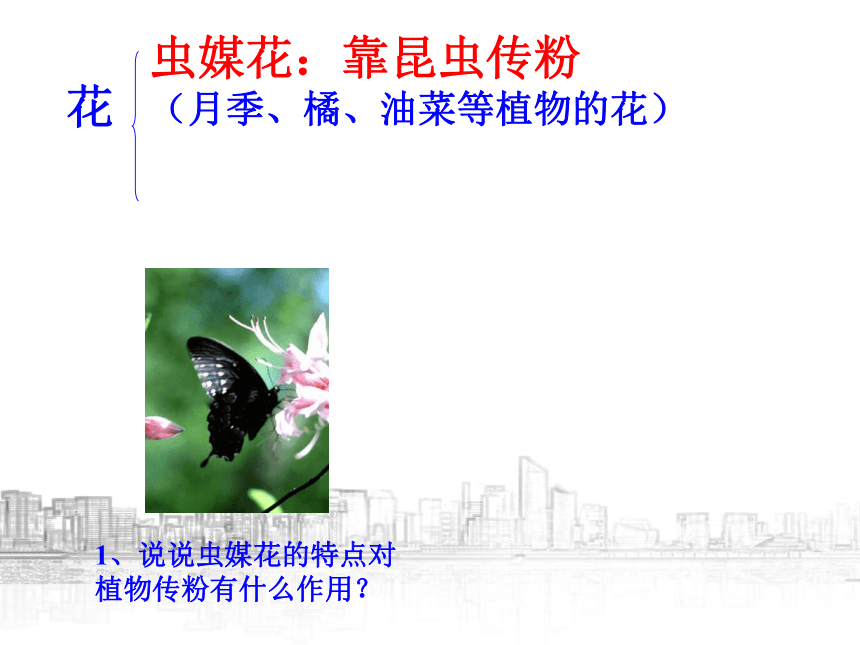 花

虫媒花：靠昆虫传粉
（月季、橘、油菜等植物的花）

1、说说虫媒花的特点对植物传粉有什么作用？